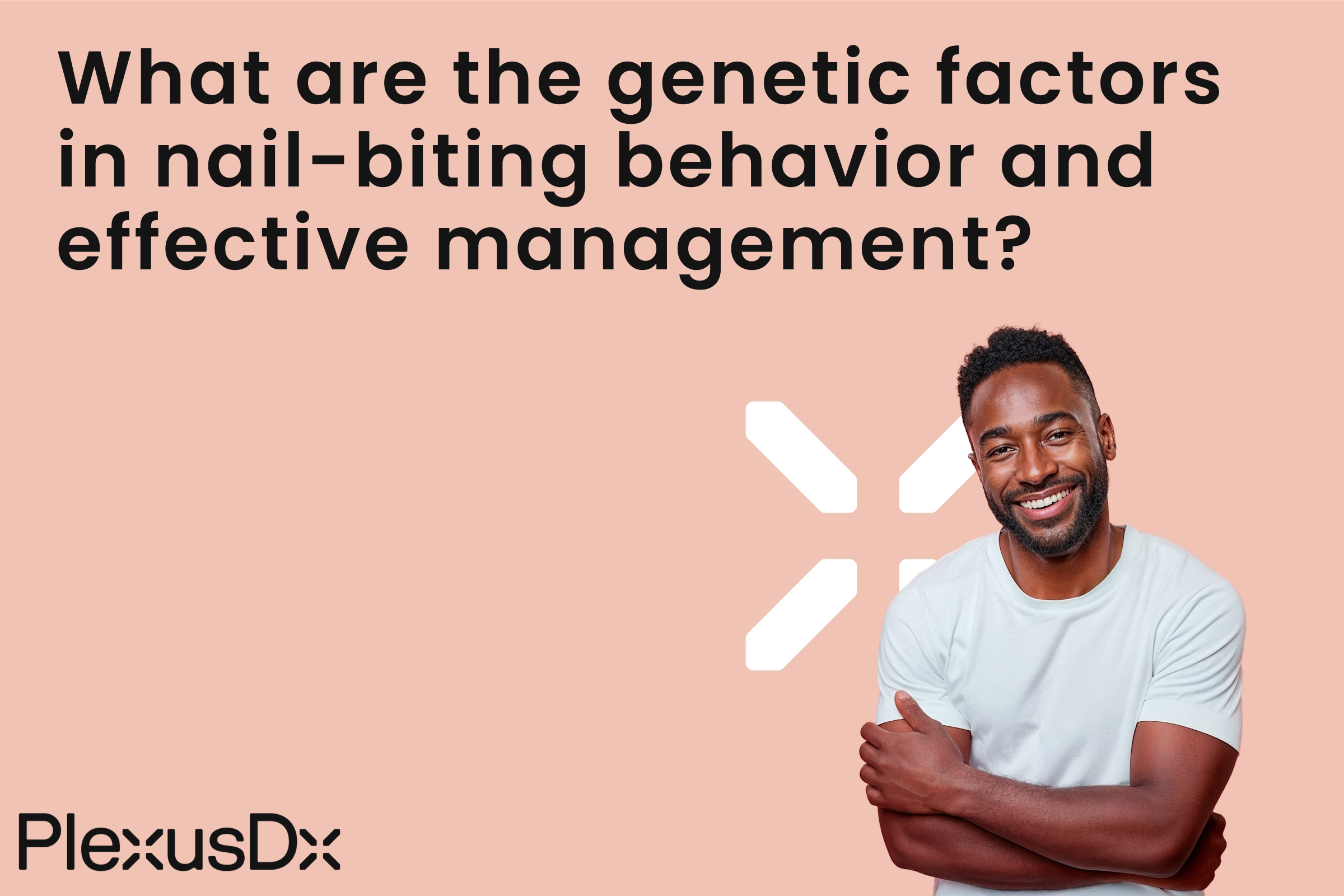 What are the genetic factors in nail-biting behavior and effective management?

PlexusDx